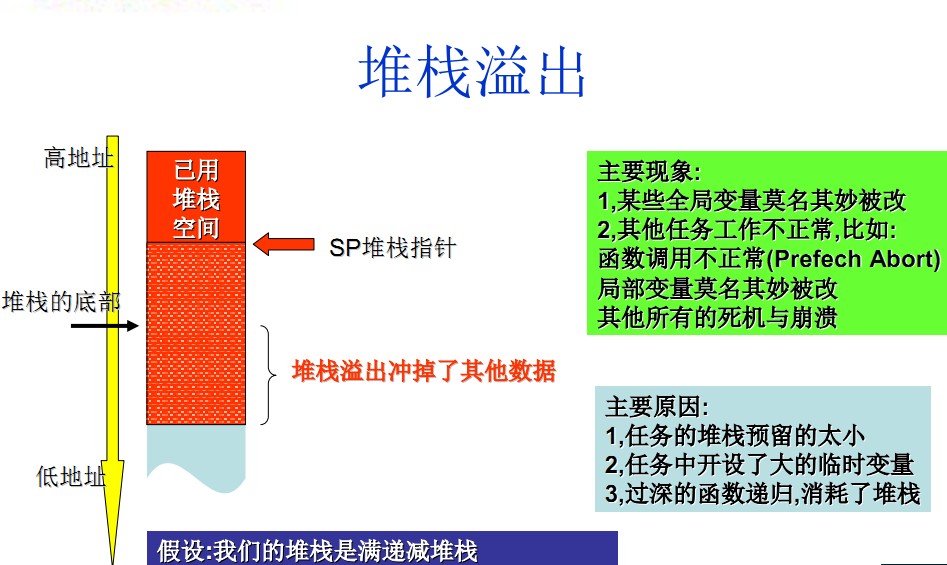 堆栈溢出

高地址

已用堆栈空间

SP堆栈指针

堆栈的底部

堆栈溢出冲掉了其他数据

低地址

主要现象:
1,某些全局变量莫名其妙被改
2,其他任务工作不正常,比如:
函数调用不正常(Prefech Abort)
局部变量莫名其妙被改
其他所有的死机与崩溃

主要原因:
1,任务的堆栈预留的太小
2,任务中开设了大的临时变量
3,过深的函数递归,消耗了堆栈

假设:我们的堆栈是满递减堆栈